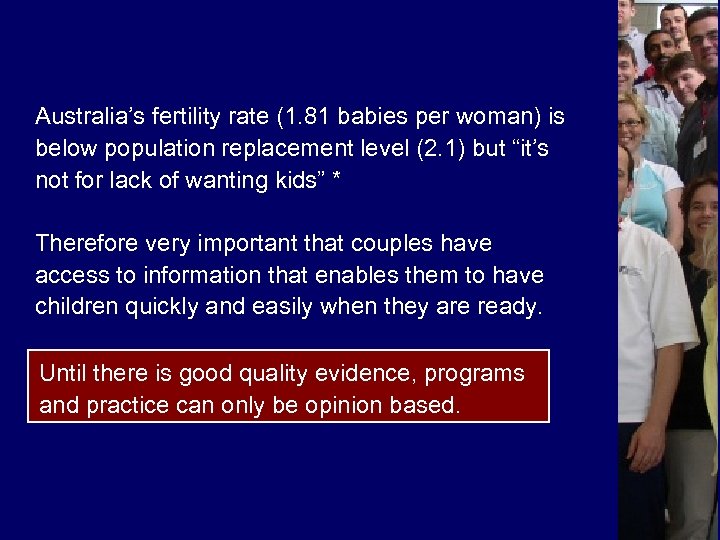 Australia’s fertility rate (1.81 babies per woman) is below population replacement level (2.1) but “it’s not for lack of wanting kids” *

Therefore very important that couples have access to information that enables them to have children quickly and easily when they are ready.

Until there is good quality evidence, programs and practice can only be opinion based.